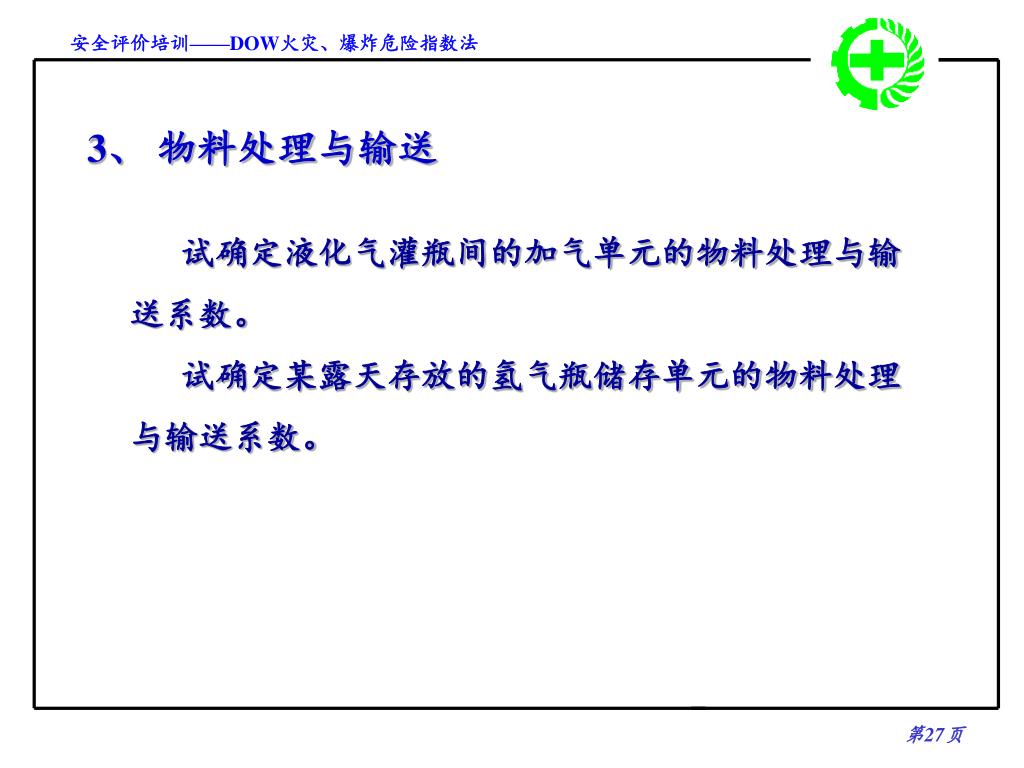 安全评价培训——DOW火灾、爆炸危险指数法

3、 物料处理与输送

试确定液化气灌瓶间的加气单元的物料处理与输送系数。

试确定某露天存放的氢气瓶储存单元的物料处理与输送系数。

第27页